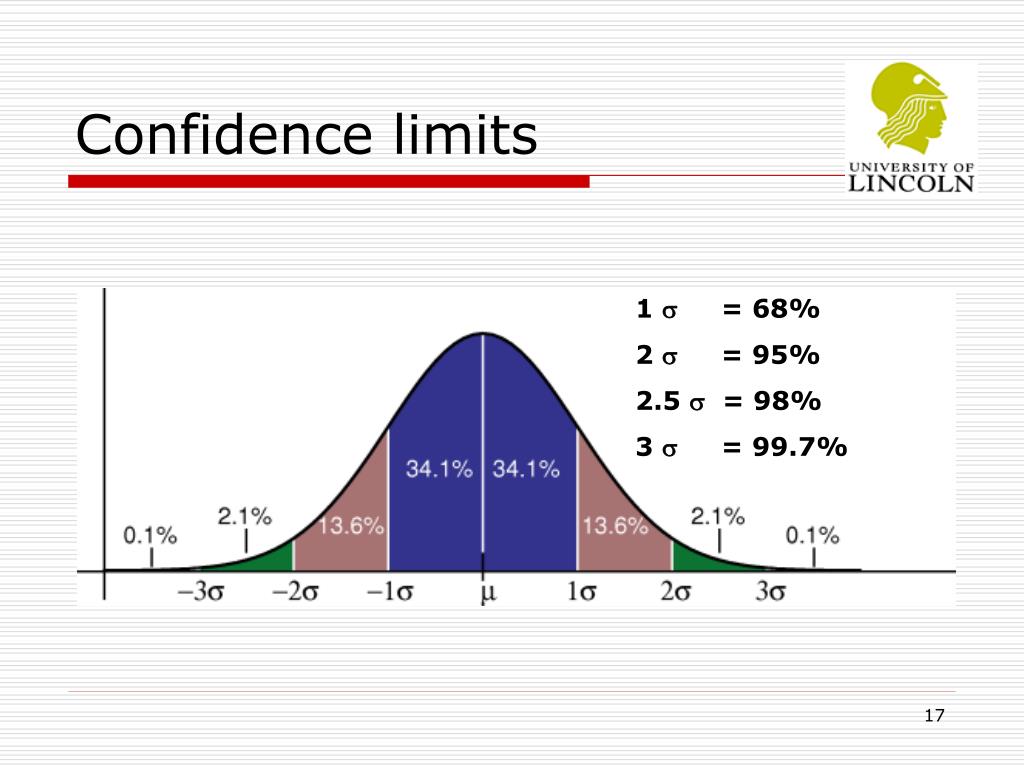 Confidence limits

UNIVERSITY OF LINCOLN

$1\ \sigma = 68\%$

$2\ \sigma = 95\%$

$2.5\ \sigma = 98\%$

$3\ \sigma = 99.7\%$

0.1%
2.1%
13.6%
34.1%
34.1%
13.6%
2.1%
0.1%

$-3\sigma$ $-2\sigma$ $-1\sigma$ $\mu$ $1\sigma$ $2\sigma$ $3\sigma$

17